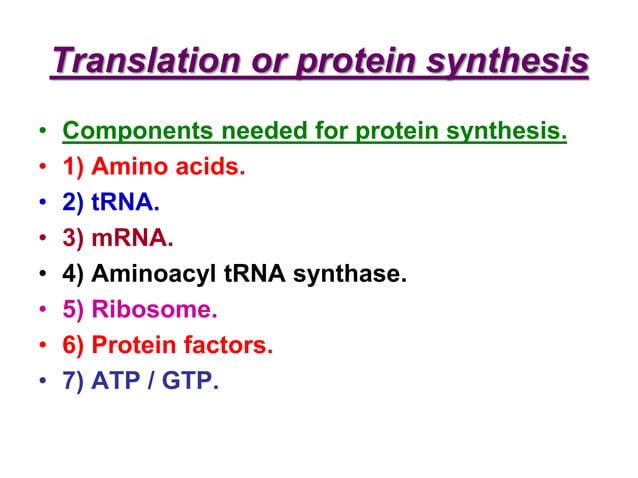 Translation or protein synthesis

• Components needed for protein synthesis.
• 1) Amino acids.
• 2) tRNA.
• 3) mRNA.
• 4) Aminoacyl tRNA synthase.
• 5) Ribosome.
• 6) Protein factors.
• 7) ATP / GTP.